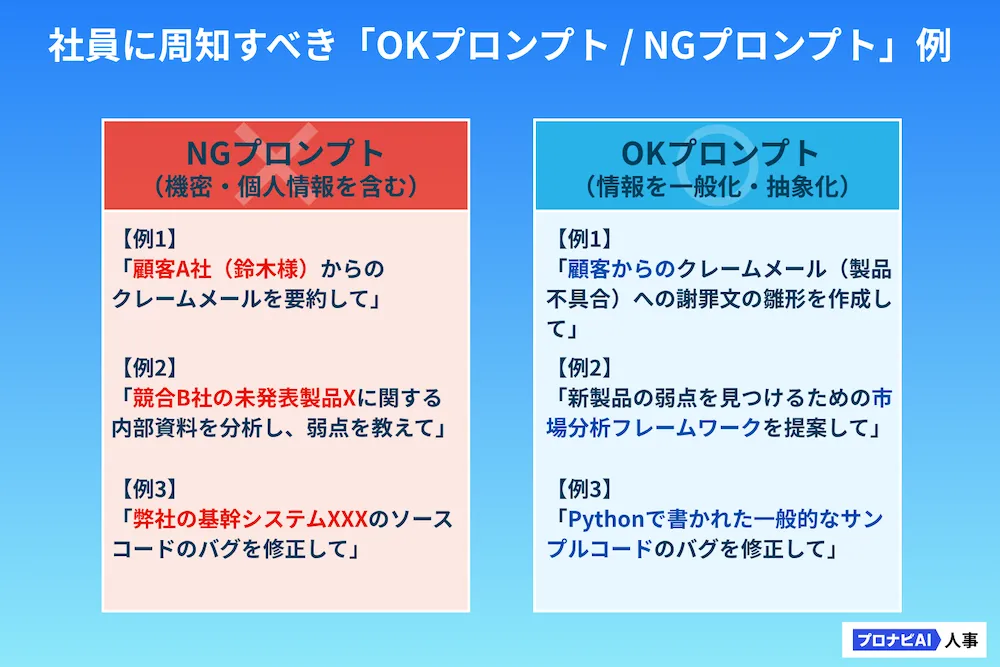 社員に周知すべき「OKプロンプト / NGプロンプト」例

NGプロンプト
（機密・個人情報を含む）

【例1】
「顧客A社（鈴木様）からのクレームメールを要約して」

【例2】
「競合B社の未発表製品Xに関する内部資料を分析し、弱点を教えて」

【例3】
「弊社の基幹システムXXXのソースコードのバグを修正して」

OKプロンプト
（情報を一般化・抽象化）

【例1】
「顧客からのクレームメール（製品不具合）への謝罪文の雛形を作成して」

【例2】
「新製品の弱点を見つけるための市場分析フレームワークを提案して」

【例3】
「Pythonで書かれた一般的なサンプルコードのバグを修正して」

プロナビAI 人事